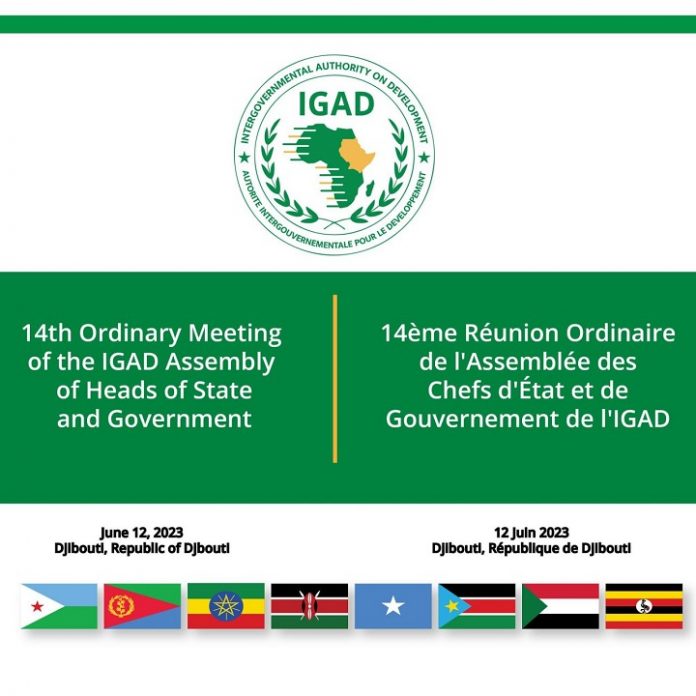 INTERGOVERNMENTAL AUTHORITY ON DEVELOPMENT
IGAD
AUTORITE INTERGOUVERNEMENTALE POUR LE DEVELOPPEMENT

14th Ordinary Meeting of the IGAD Assembly of Heads of State and Government

14ème Réunion Ordinaire de l'Assemblée des Chefs d'État et de Gouvernement de l'IGAD

June 12, 2023
Djibouti, Republic of Djibouti

12 Juin 2023
Djibouti, République de Djibouti